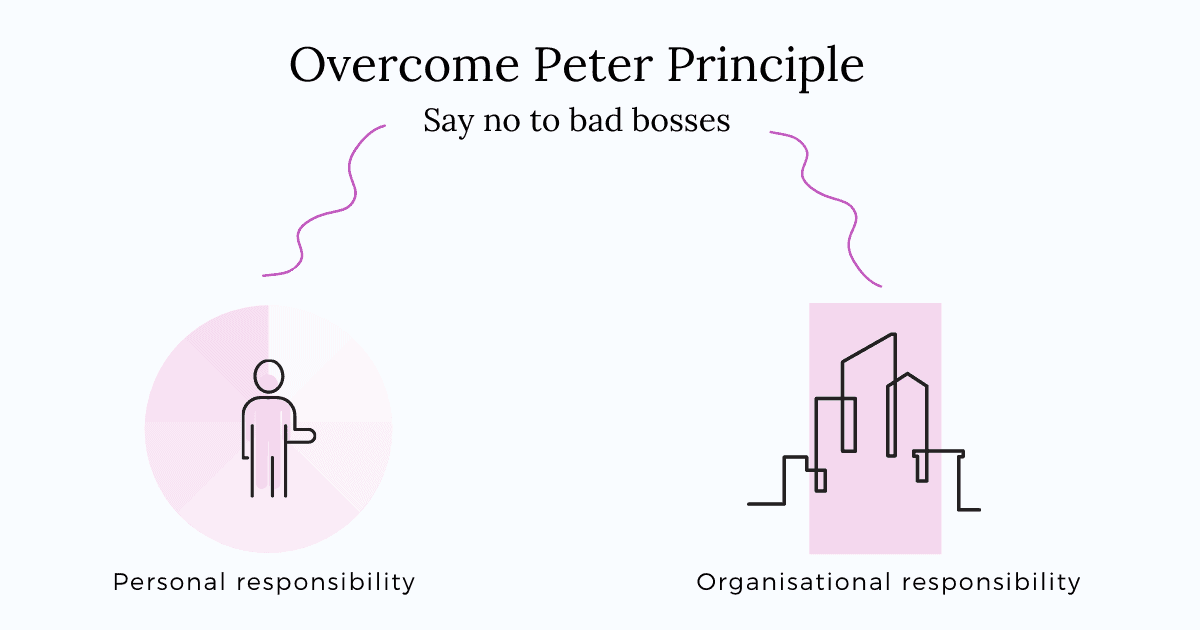 Overcome Peter Principle

Say no to bad bosses

Personal responsibility

Organisational responsibility